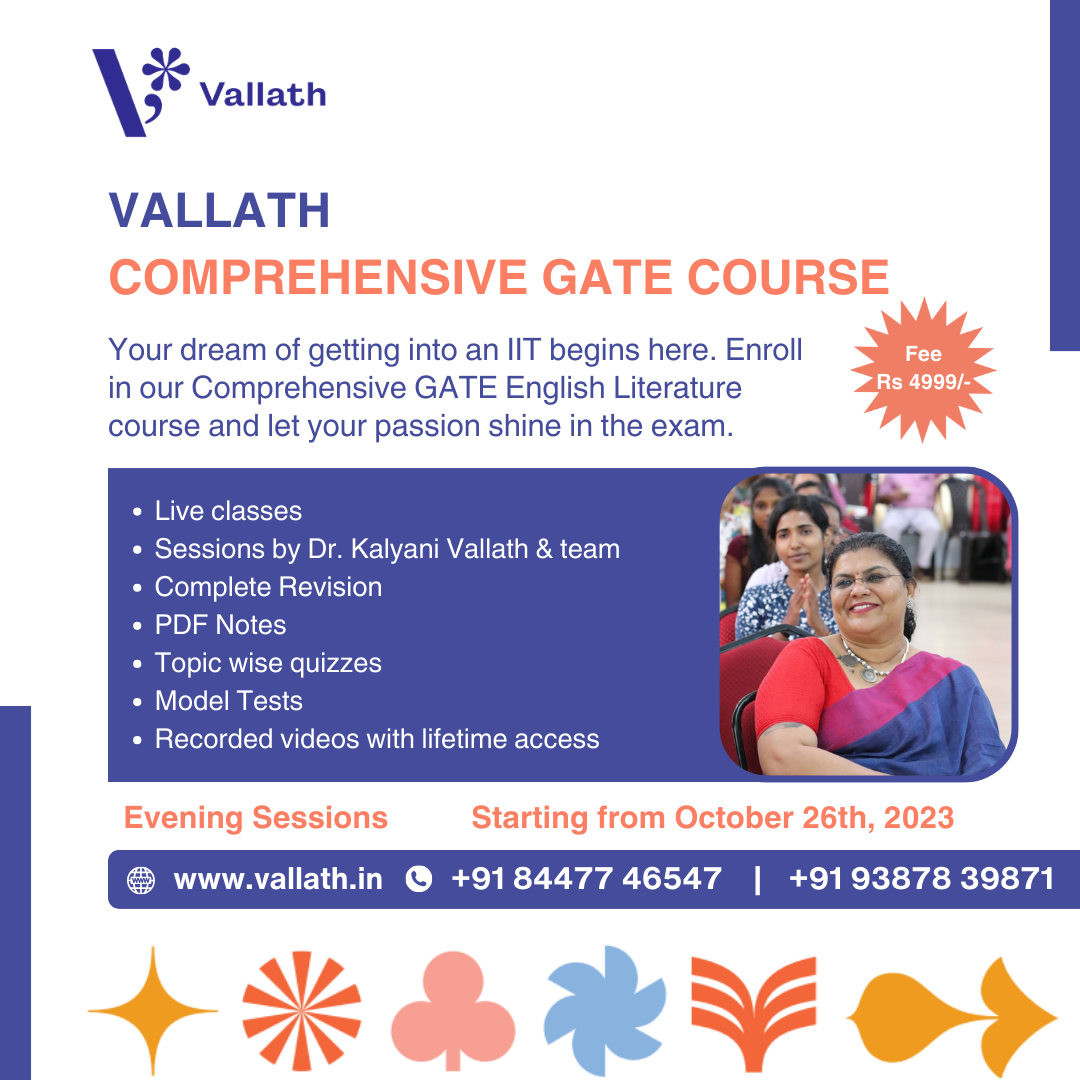 Vallath

VALLATH
COMPREHENSIVE GATE COURSE

Your dream of getting into an IIT begins here. Enroll in our Comprehensive GATE English Literature course and let your passion shine in the exam.

Fee
Rs 4999/-

- Live classes
- Sessions by Dr. Kalyani Vallath & team
- Complete Revision
- PDF Notes
- Topic wise quizzes
- Model Tests
- Recorded videos with lifetime access

Evening Sessions Starting from October 26th, 2023

www.vallath.in +91 84477 46547 | +91 93878 39871